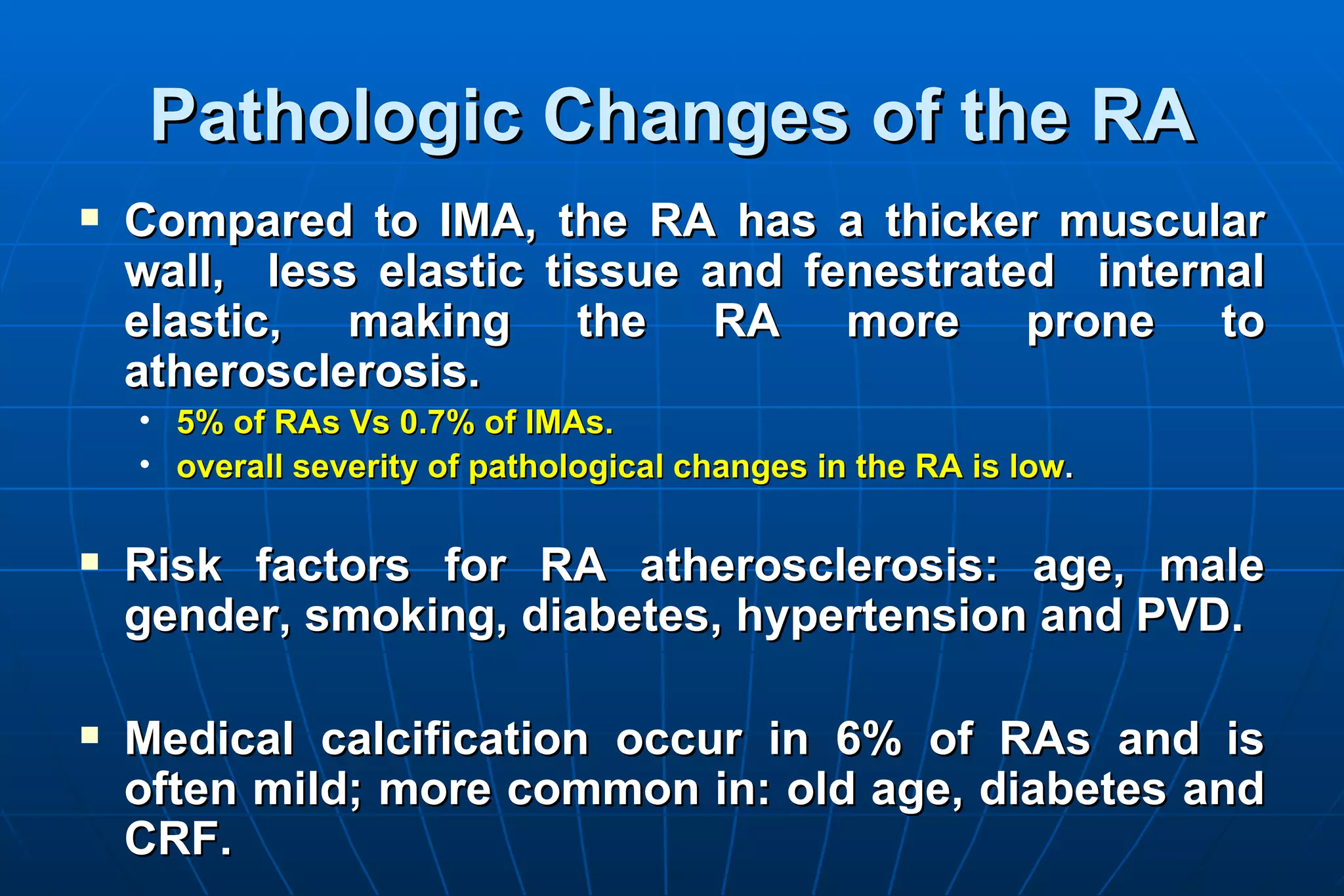 Pathologic Changes of the RA

▪ Compared to IMA, the RA has a thicker muscular wall, less elastic tissue and fenestrated internal elastic, making the RA more prone to atherosclerosis.
• 5% of RAs Vs 0.7% of IMAs.
• overall severity of pathological changes in the RA is low.

▪ Risk factors for RA atherosclerosis: age, male gender, smoking, diabetes, hypertension and PVD.

▪ Medical calcification occur in 6% of RAs and is often mild; more common in: old age, diabetes and CRF.